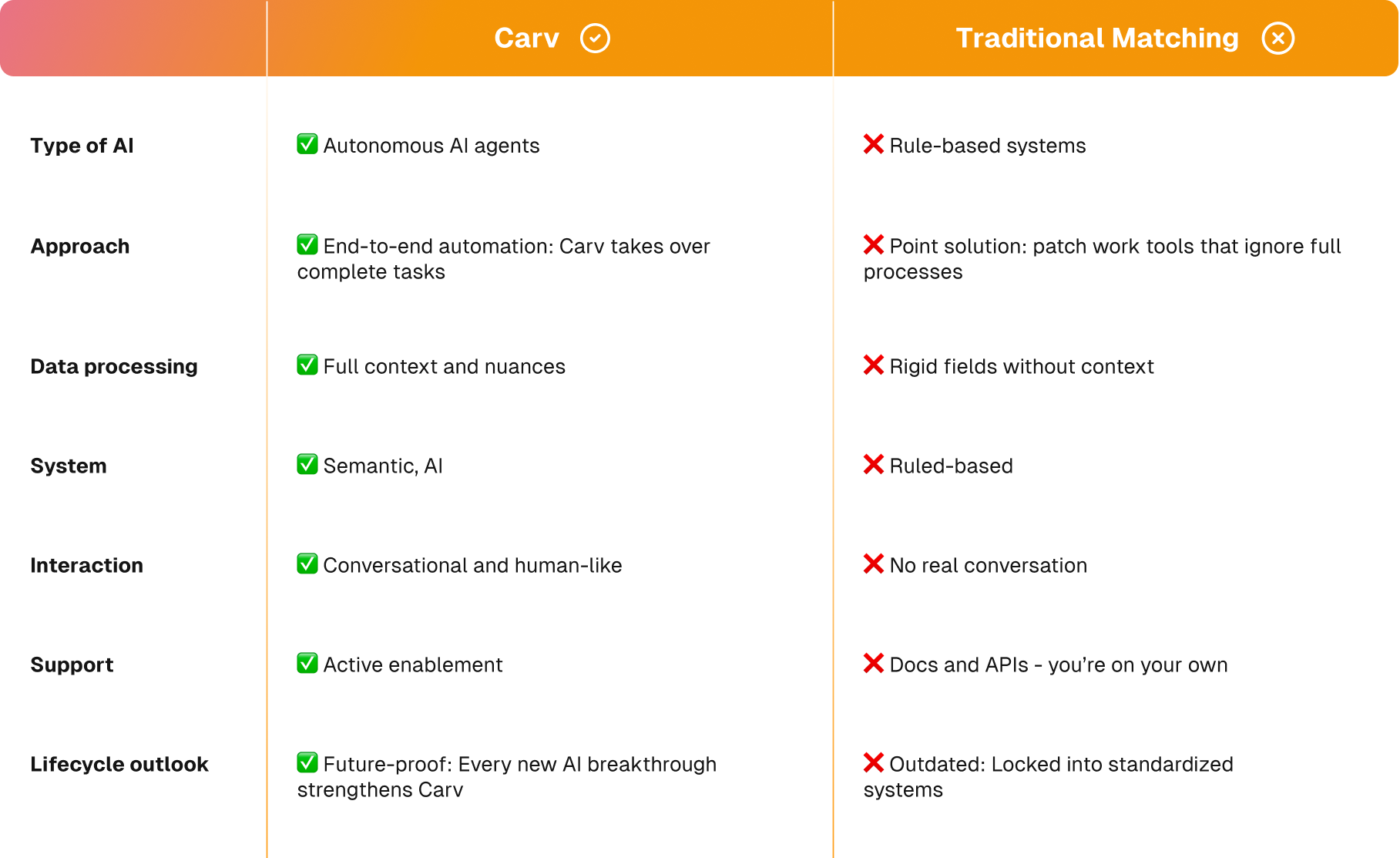 | | Carv | Traditional Matching |
|---|---|---|
| Type of AI | ✅ Autonomous AI agents | ❌ Rule-based systems |
| Approach | ✅ End-to-end automation: Carv takes over complete tasks | ❌ Point solution: patch work tools that ignore full processes |
| Data processing | ✅ Full context and nuances | ❌ Rigid fields without context |
| System | ✅ Semantic, AI | ❌ Ruled-based |
| Interaction | ✅ Conversational and human-like | ❌ No real conversation |
| Support | ✅ Active enablement | ❌ Docs and APIs - you're on your own |
| Lifecycle outlook | ✅ Future-proof: Every new AI breakthrough strengthens Carv | ❌ Outdated: Locked into standardized systems |